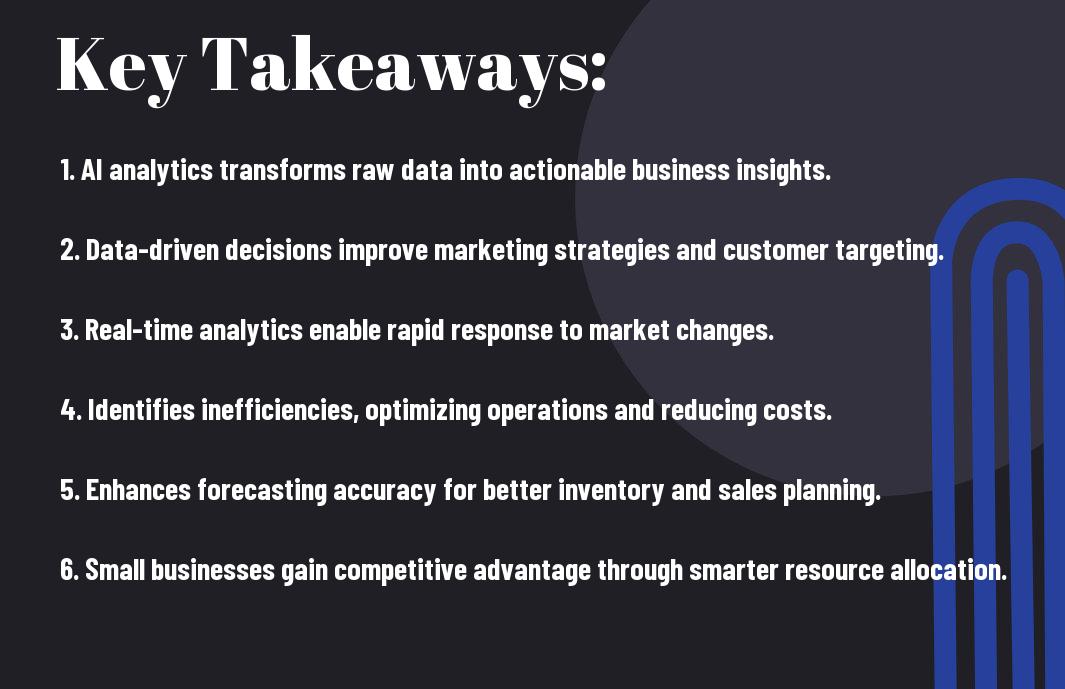 Key Takeaways:

1. AI analytics transforms raw data into actionable business insights.

2. Data-driven decisions improve marketing strategies and customer targeting.

3. Real-time analytics enable rapid response to market changes.

4. Identifies inefficiencies, optimizing operations and reducing costs.

5. Enhances forecasting accuracy for better inventory and sales planning.

6. Small businesses gain competitive advantage through smarter resource allocation.